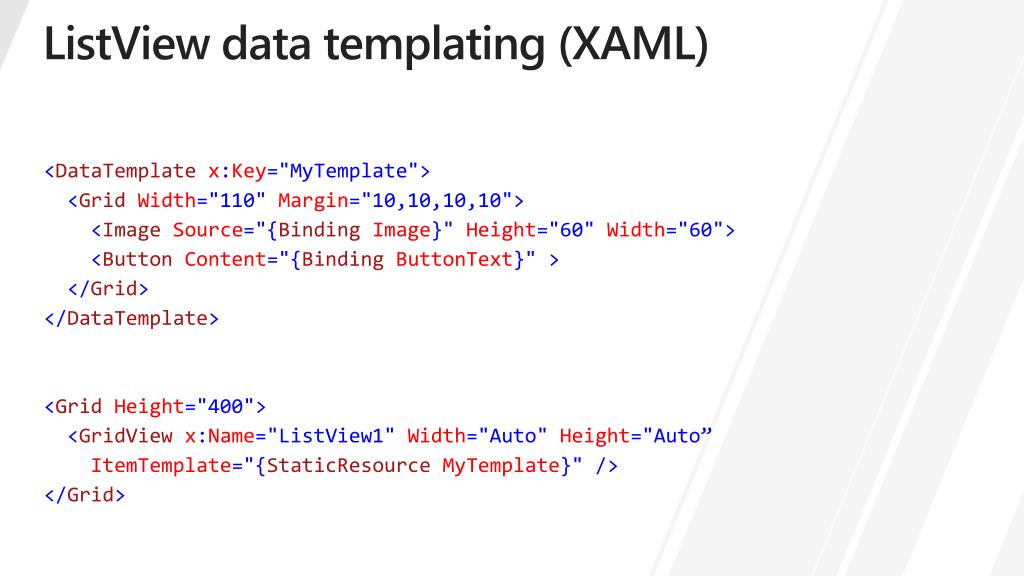 ListView data templating (XAML)

<DataTemplate x:Key="MyTemplate">
  <Grid Width="110" Margin="10,10,10,10">
    <Image Source="{Binding Image}" Height="60" Width="60">
    <Button Content="{Binding ButtonText}" >
  </Grid>
</DataTemplate>

<Grid Height="400">
  <GridView x:Name="ListView1" Width="Auto" Height="Auto”
    ItemTemplate="{StaticResource MyTemplate}" />
</Grid>